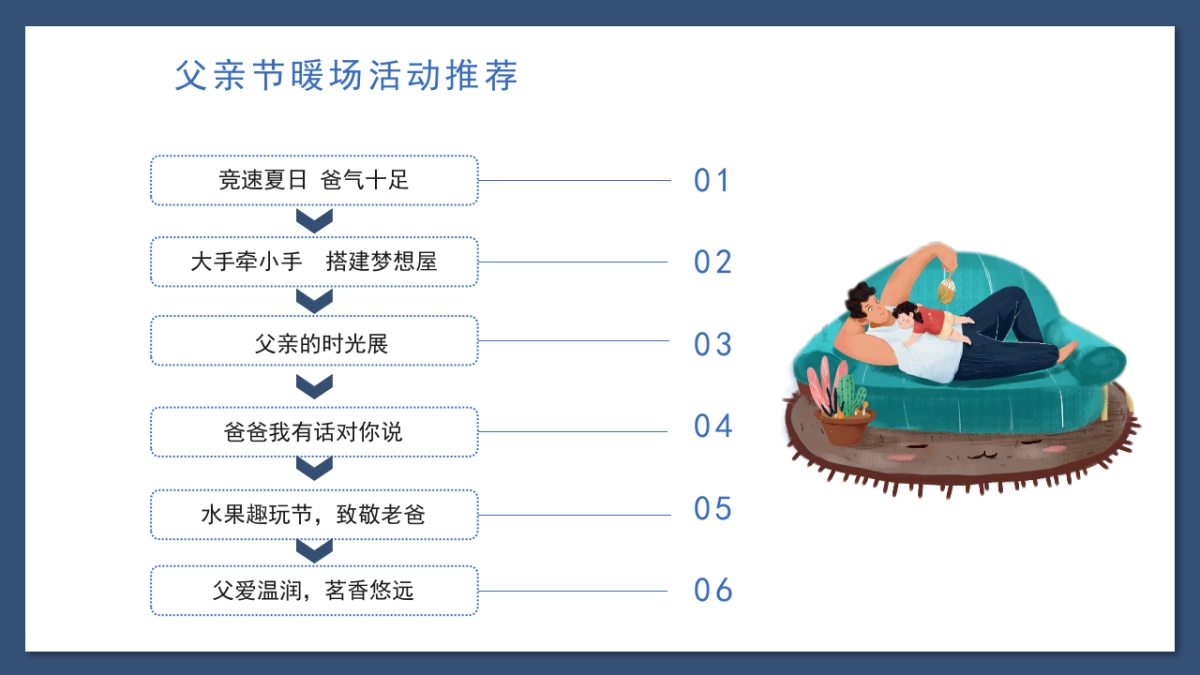 父亲节暖场活动推荐

竞速夏日 爸气十足

01

大手牵小手　搭建梦想屋

02

父亲的时光展

03

爸爸我有话对你说

04

水果趣玩节，致敬老爸

05

父爱温润，茗香悠远

06